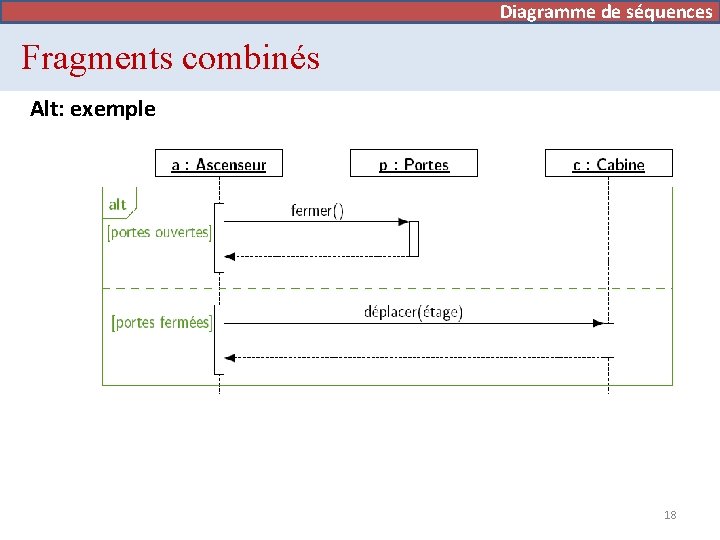 Diagramme de séquences

Fragments combinés

Alt: exemple

a : Ascenseur
p : Portes
c : Cabine

alt
[portes ouvertes]
fermer()

[portes fermées]
déplacer(étage)

18